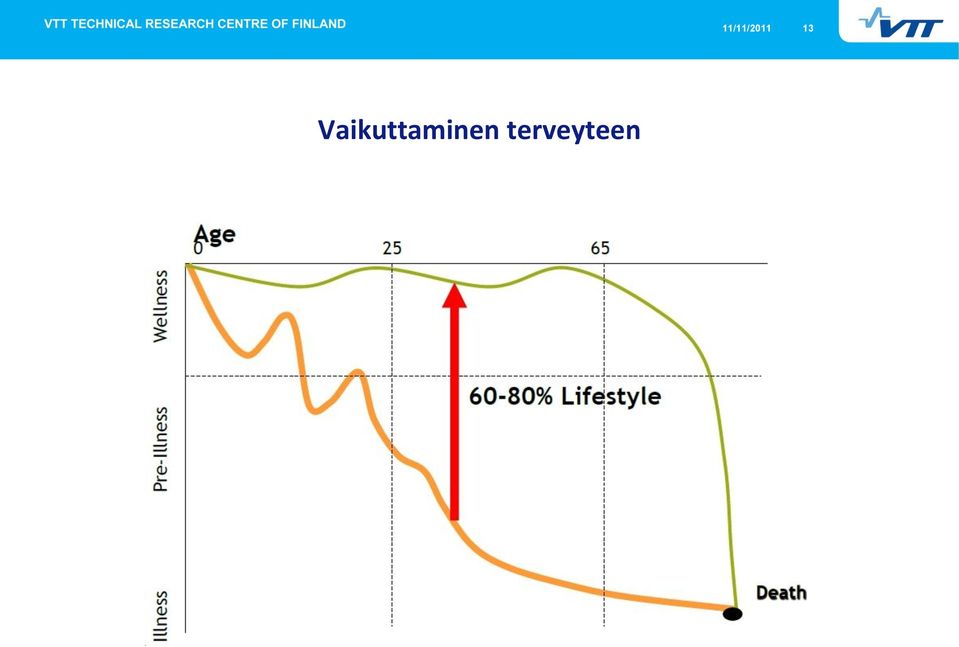 VTT TECHNICAL RESEARCH CENTRE OF FINLAND

11/11/2011

13

VTT

Vaikuttaminen terveyteen

Age

0

25

65

Wellness

Pre-Illness

Illness

60-80% Lifestyle

Death